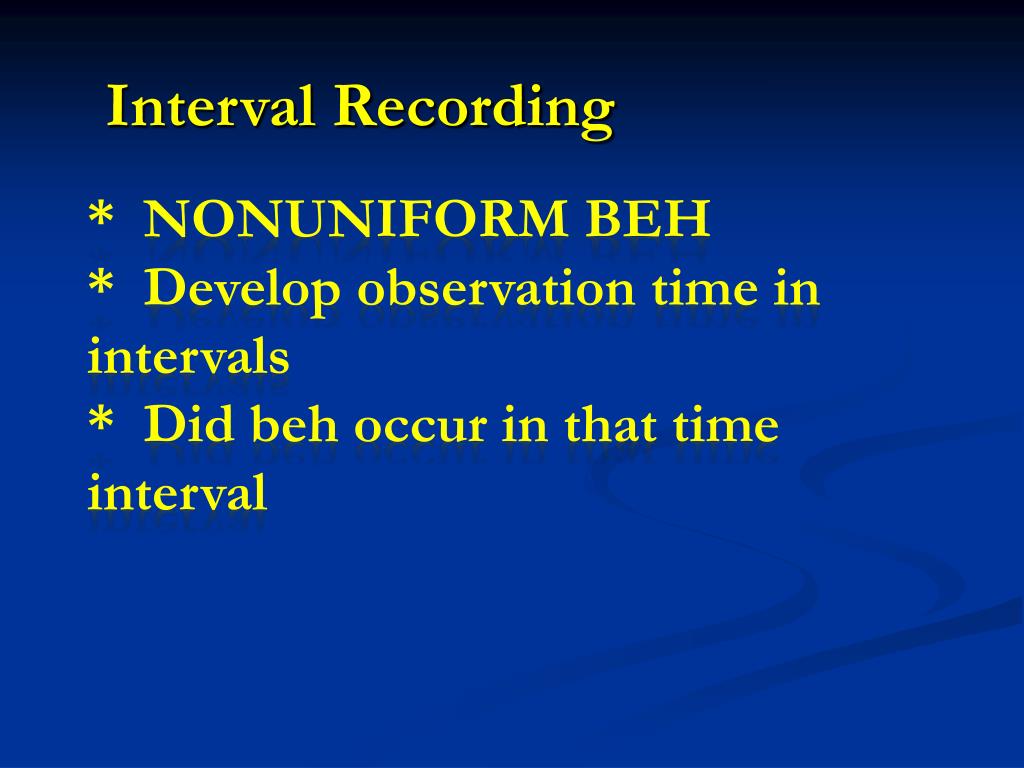 Interval Recording

* NONUNIFORM BEH
* Develop observation time in intervals
* Did beh occur in that time interval